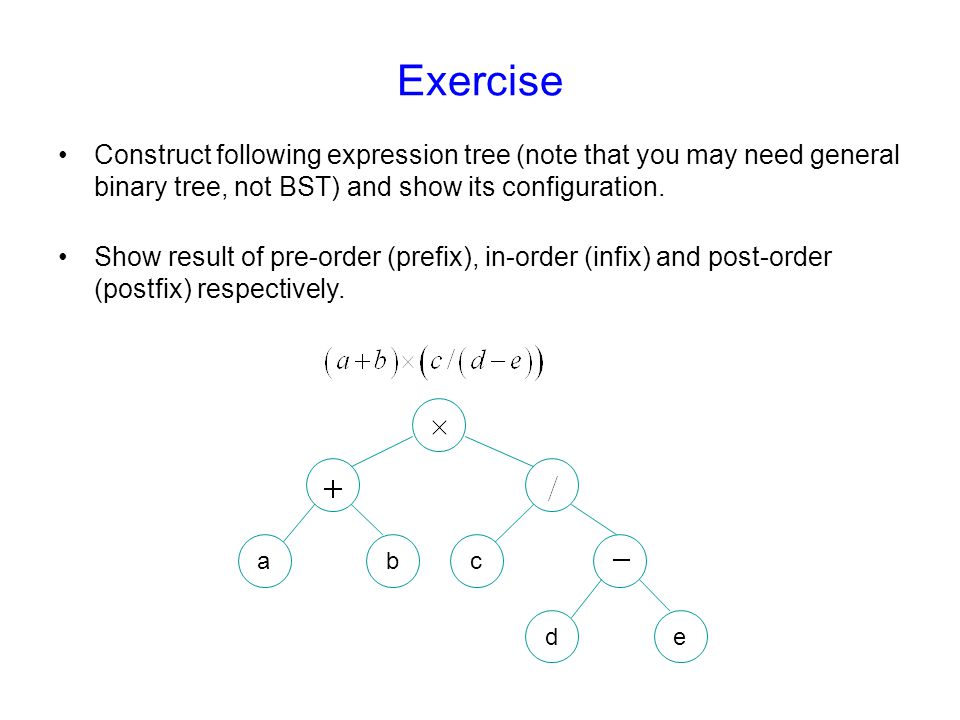 Exercise

• Construct following expression tree (note that you may need general binary tree, not BST) and show its configuration.

• Show result of pre-order (prefix), in-order (infix) and post-order (postfix) respectively.

$(a+b)\times(c/(d-e))$

$\times$

$+$

$/$

a

b

c

$-$

d

e